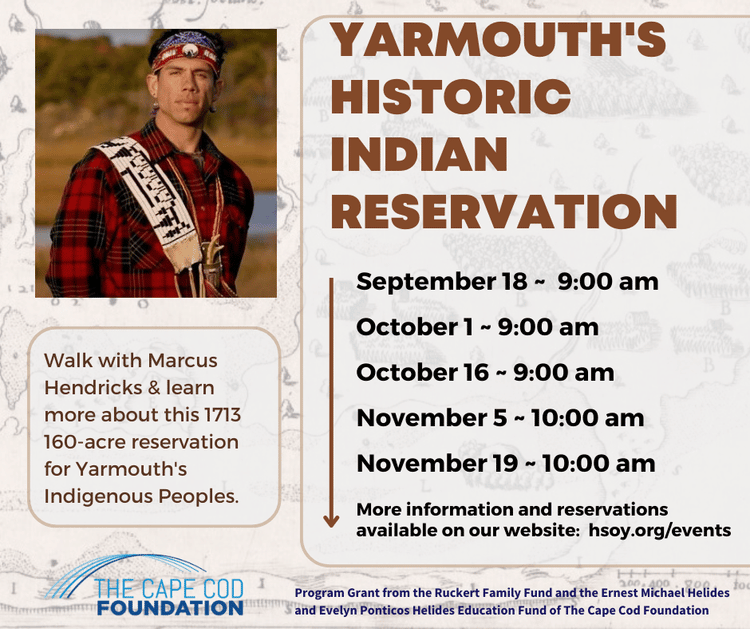 YARMOUTH'S HISTORIC INDIAN RESERVATION

September 18 ~ 9:00 am

October 1 ~ 9:00 am

October 16 ~ 9:00 am

November 5 ~ 10:00 am

November 19 ~ 10:00 am

More information and reservations available on our website: hsoy.org/events

Walk with Marcus Hendricks & learn more about this 1713 160-acre reservation for Yarmouth's Indigenous Peoples.

THE CAPE COD FOUNDATION

Program Grant from the Ruckert Family Fund and the Ernest Michael Helides and Evelyn Ponticos Helides Education Fund of The Cape Cod Foundation